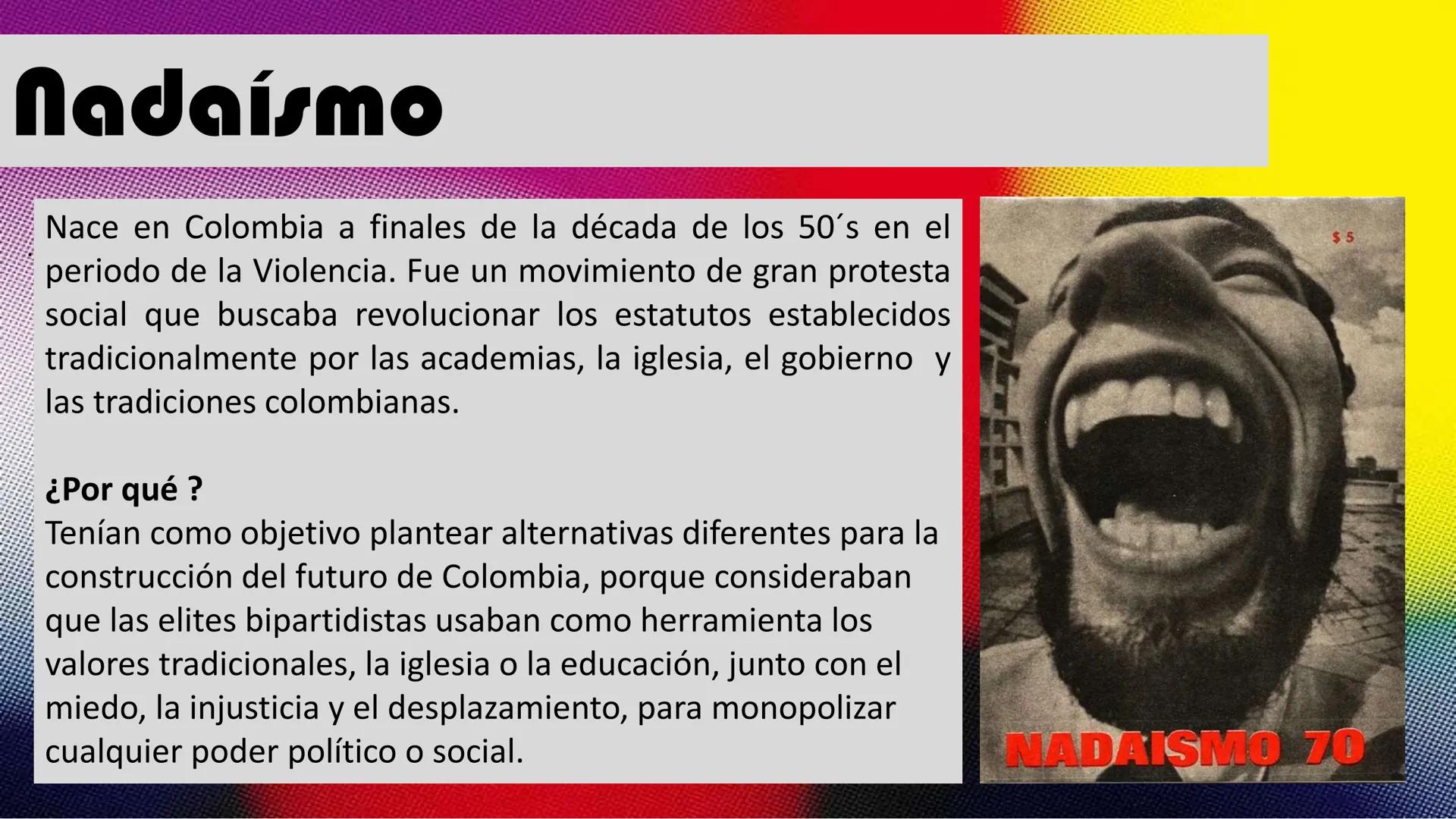 Nadaísmo

Nace en Colombia a finales de la década de los 50´s en el periodo de la Violencia. Fue un movimiento de gran protesta social que buscaba revolucionar los estatutos establecidos tradicionalmente por las academias, la iglesia, el gobierno y las tradiciones colombianas.

¿Por qué ?
Tenían como objetivo plantear alternativas diferentes para la construcción del futuro de Colombia, porque consideraban que las elites bipartidistas usaban como herramienta los valores tradicionales, la iglesia o la educación, junto con el miedo, la injusticia y el desplazamiento, para monopolizar cualquier poder político o social.

$ 5

NADAISMO 70